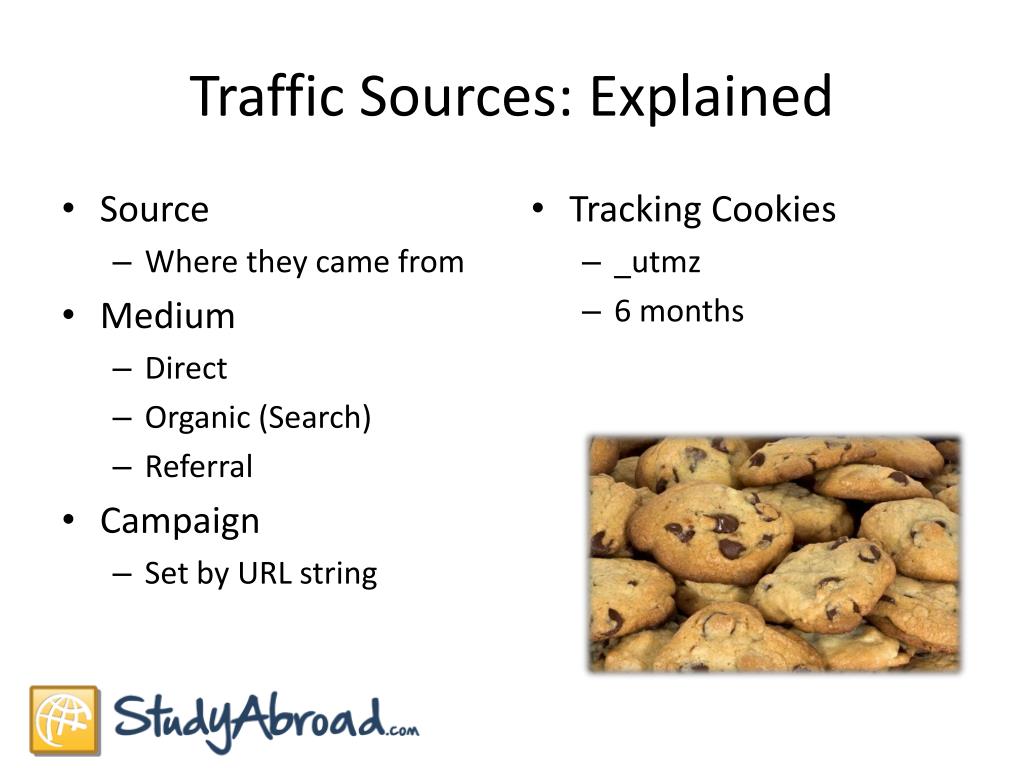 Traffic Sources: Explained

• Source
– Where they came from
• Medium
– Direct
– Organic (Search)
– Referral
• Campaign
– Set by URL string

• Tracking Cookies
– _utmz
– 6 months

StudyAbroad.com